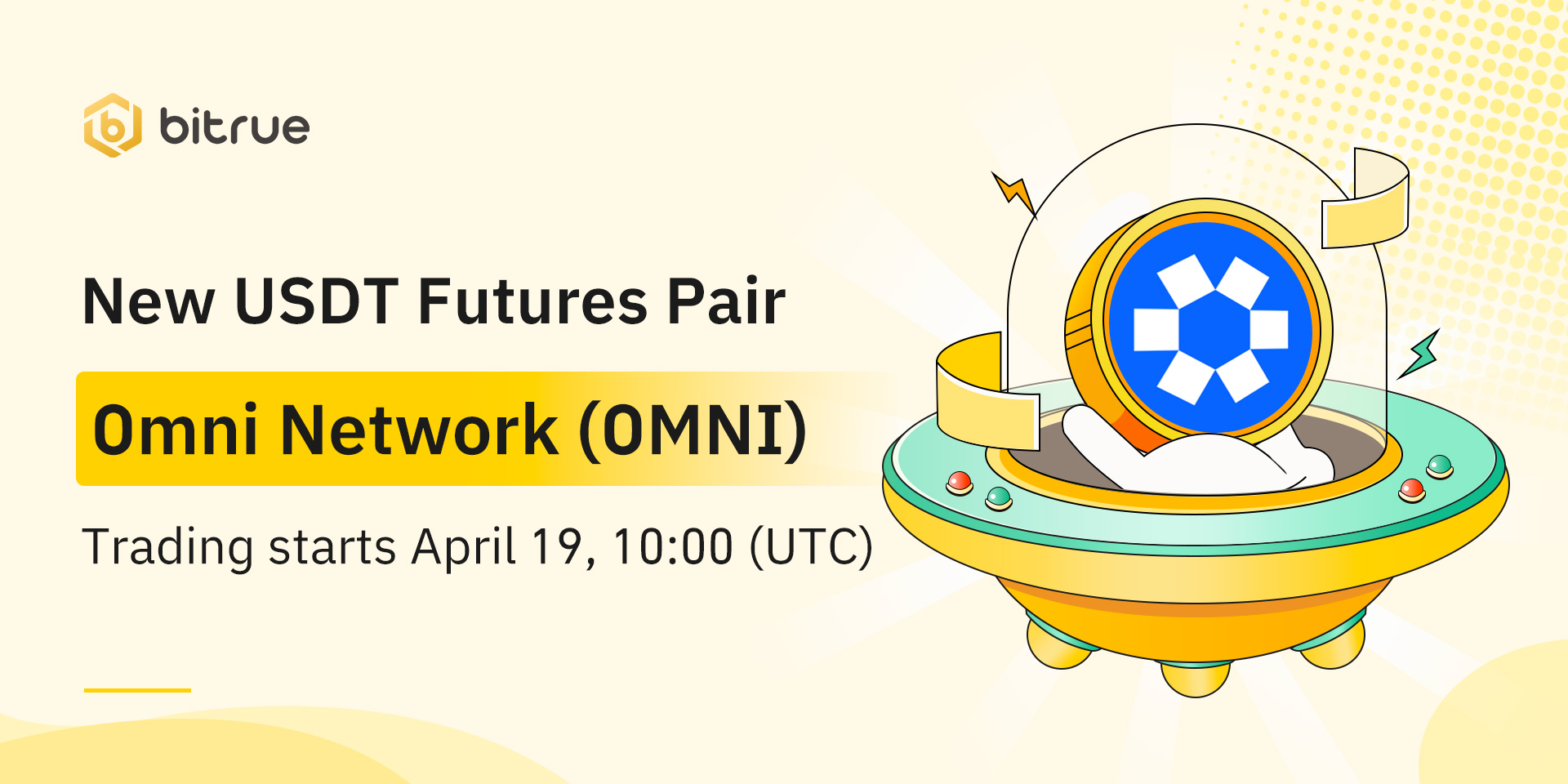 bitrue

New USDT Futures Pair

Omni Network (OMNI)

Trading starts April 19, 10:00 (UTC)